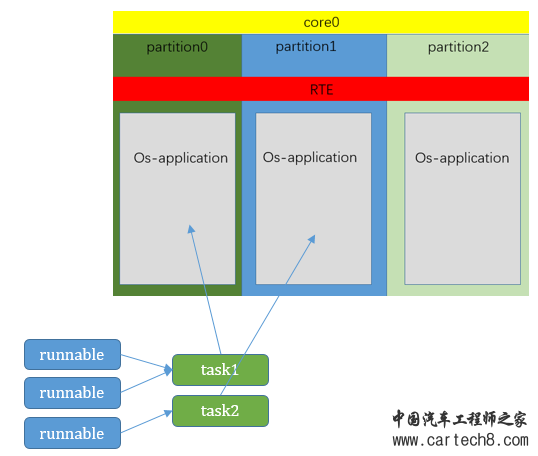 core0

partition0

partition1

partition2

RTE

Os-application

Os-application

Os-application

runnable

runnable

runnable

task1

task2

中国汽车工程师之家
www.cartech8.com